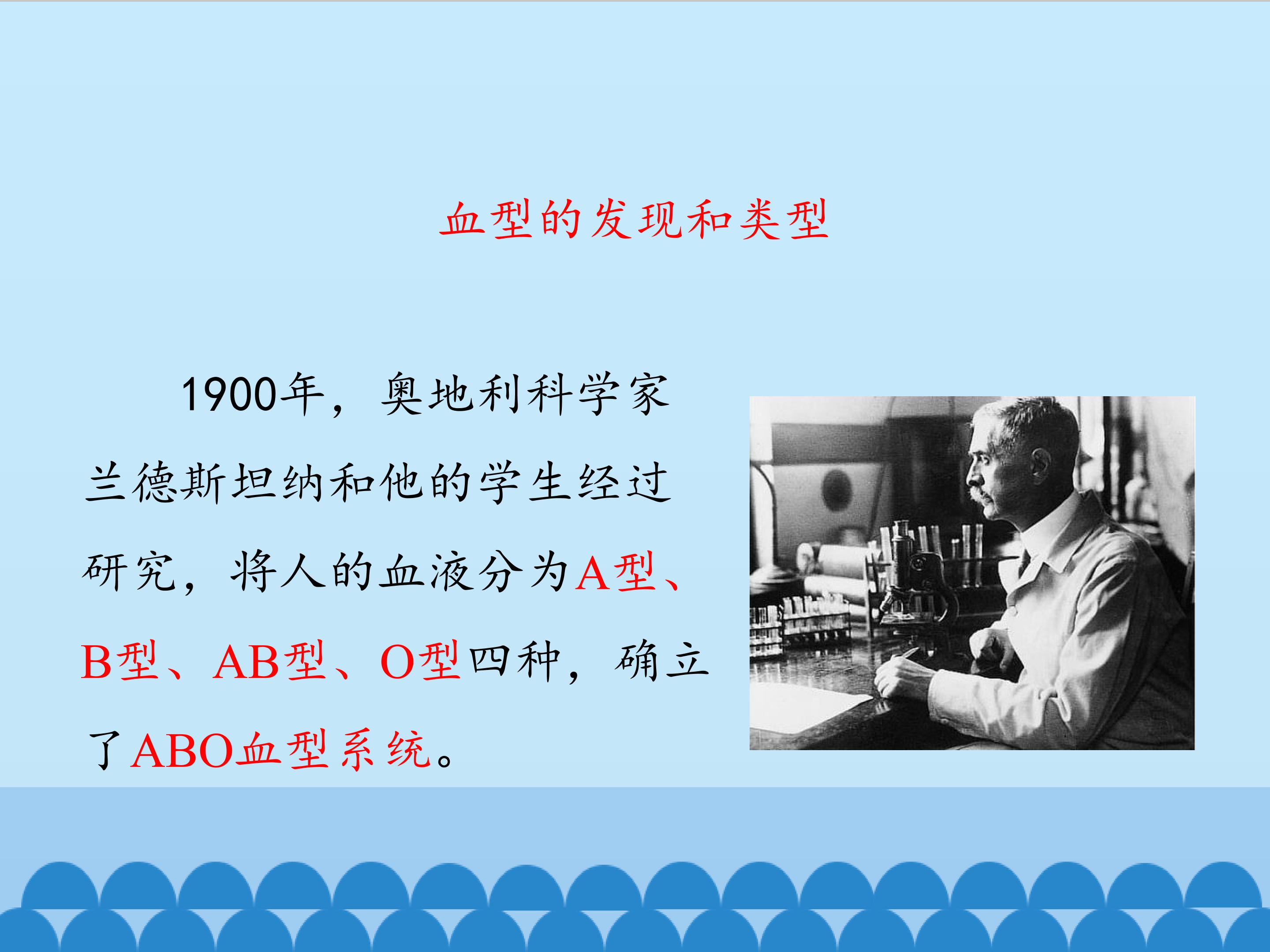 血型的发现和类型

1900年，奥地利科学家兰德斯坦纳和他的学生经过研究，将人的血液分为A型、B型、AB型、O型四种，确立了ABO血型系统。